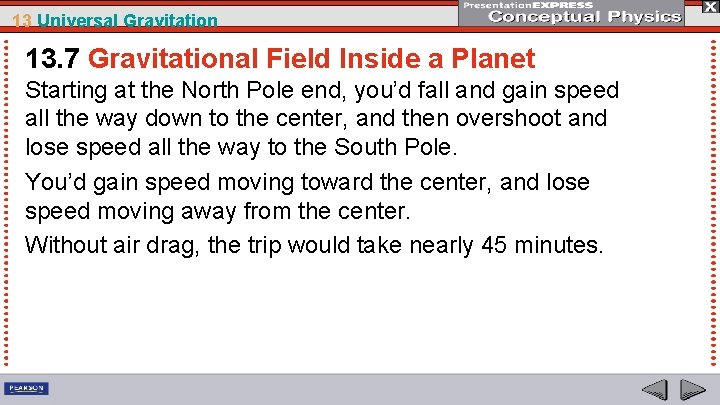 13 Universal Gravitation

PresentationEXPRESS
Conceptual Physics

X

13.7 Gravitational Field Inside a Planet

Starting at the North Pole end, you'd fall and gain speed all the way down to the center, and then overshoot and lose speed all the way to the South Pole.

You'd gain speed moving toward the center, and lose speed moving away from the center.

Without air drag, the trip would take nearly 45 minutes.

PEARSON